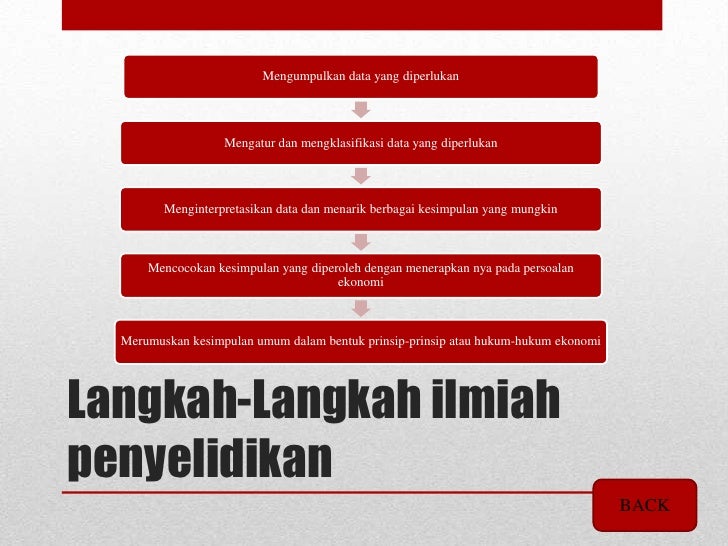 Mengumpulkan data yang diperlukan

Mengatur dan mengklasifikasi data yang diperlukan

Menginterpretasikan data dan menarik berbagai kesimpulan yang mungkin

Mencocokan kesimpulan yang diperoleh dengan menerapkan nya pada persoalan ekonomi

Merumuskan kesimpulan umum dalam bentuk prinsip-prinsip atau hukum-hukum ekonomi

Langkah-Langkah ilmiah penyelidikan

BACK